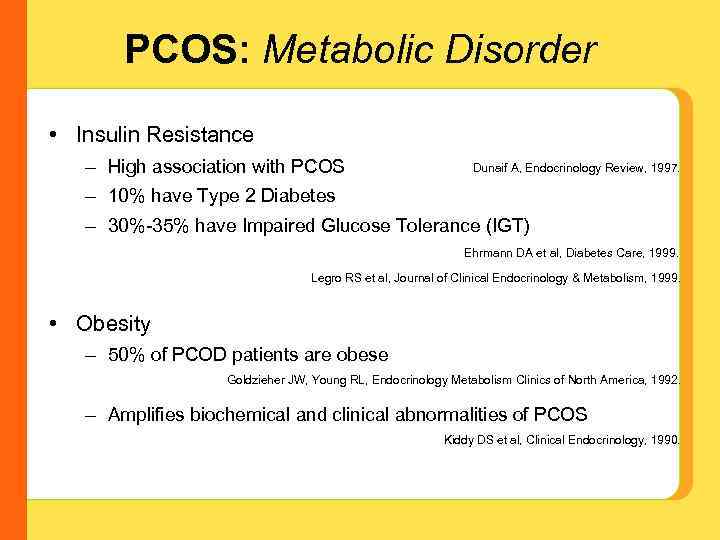 PCOS: Metabolic Disorder

• Insulin Resistance
– High association with PCOS Dunaif A, Endocrinology Review, 1997.
– 10% have Type 2 Diabetes
– 30%-35% have Impaired Glucose Tolerance (IGT)
Ehrmann DA et al, Diabetes Care, 1999.
Legro RS et al, Journal of Clinical Endocrinology & Metabolism, 1999.

• Obesity
– 50% of PCOD patients are obese
Goldzieher JW, Young RL, Endocrinology Metabolism Clinics of North America, 1992.
– Amplifies biochemical and clinical abnormalities of PCOS
Kiddy DS et al, Clinical Endocrinology, 1990.